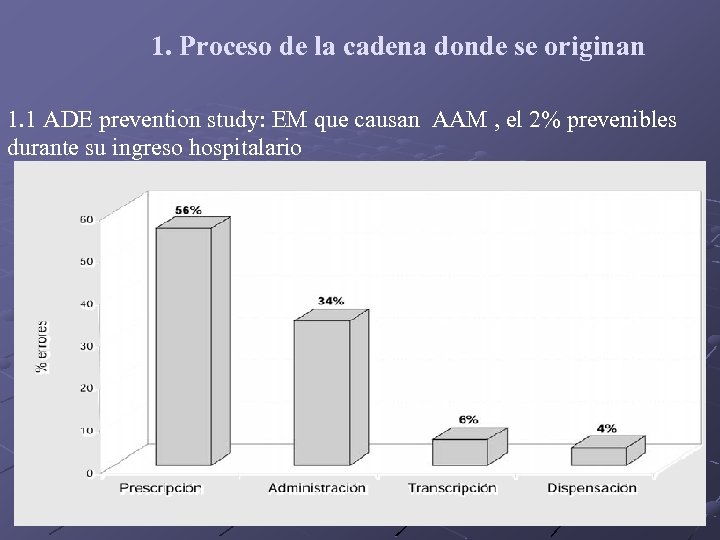 1. Proceso de la cadena donde se originan

1.1 ADE prevention study: EM que causan AAM , el 2% prevenibles durante su ingreso hospitalario

% errores

60
50
40
30
20
10
0

56%
34%
6%
4%

Prescripción
Administración
Transcripción
Dispensación